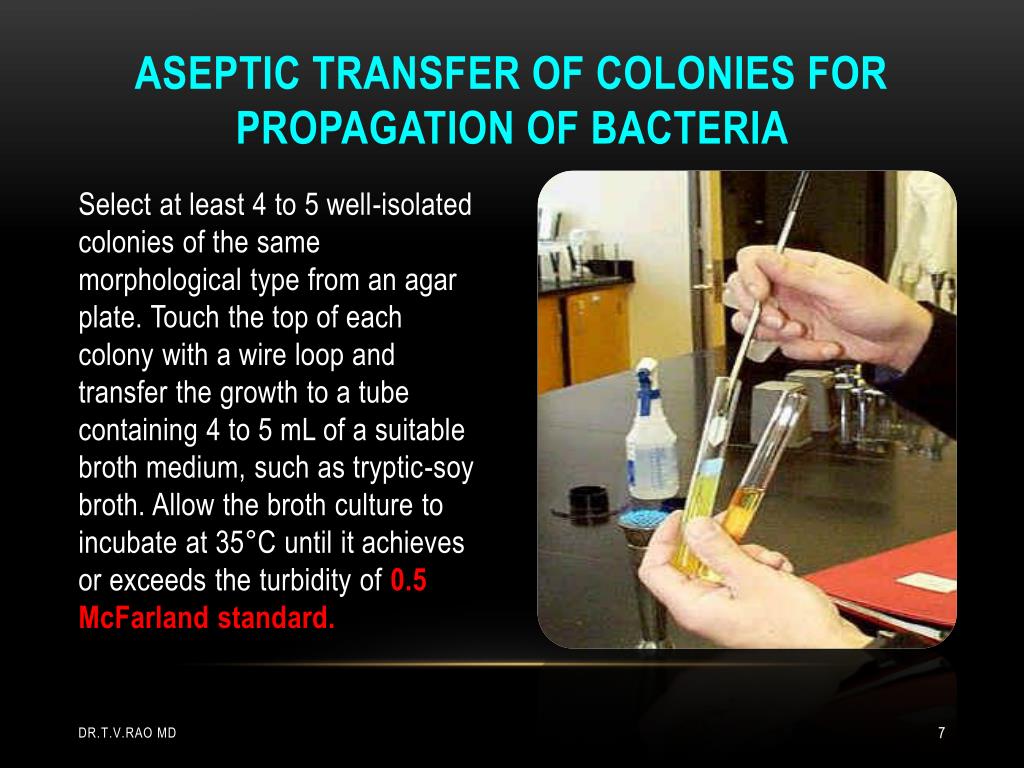 ASEPTIC TRANSFER OF COLONIES FOR PROPAGATION OF BACTERIA

Select at least 4 to 5 well-isolated colonies of the same morphological type from an agar plate. Touch the top of each colony with a wire loop and transfer the growth to a tube containing 4 to 5 mL of a suitable broth medium, such as tryptic-soy broth. Allow the broth culture to incubate at 35°C until it achieves or exceeds the turbidity of 0.5 McFarland standard.

DR.T.V.RAO MD

7